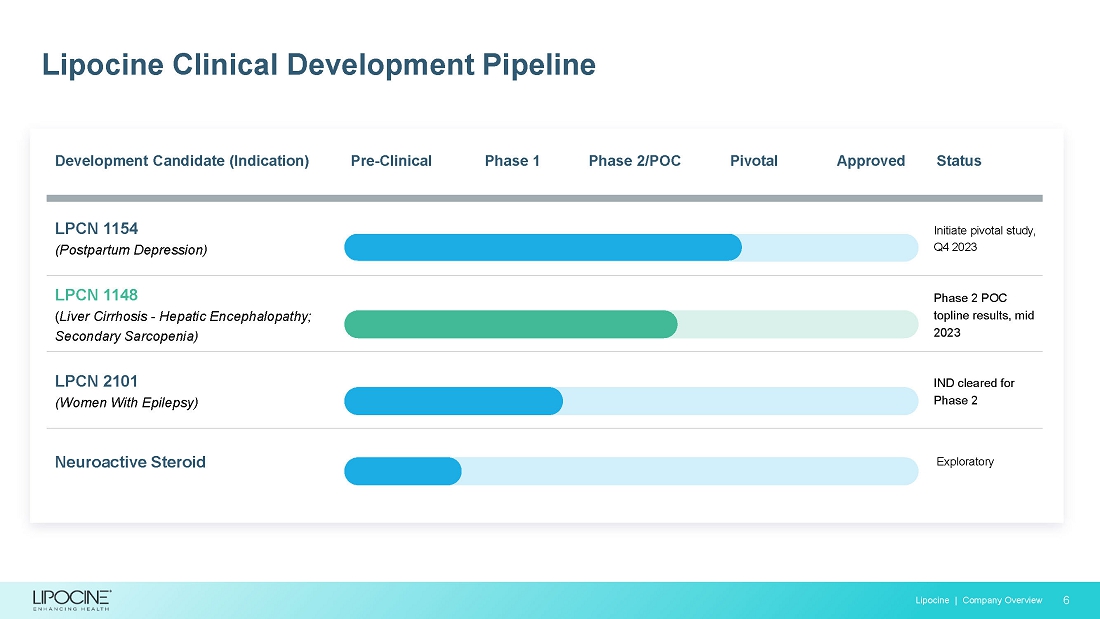 Lipocine Clinical Development Pipeline

| Development Candidate (Indication) | Pre-Clinical | Phase 1 | Phase 2/POC | Pivotal | Approved | Status |
|---|---|---|---|---|---|---|
| LPCN 1154 (Postpartum Depression) | | | | | | Initiate pivotal study, Q4 2023 |
| LPCN 1148 (Liver Cirrhosis - Hepatic Encephalopathy; Secondary Sarcopenia) | | | | | | Phase 2 POC topline results, mid 2023 |
| LPCN 2101 (Women With Epilepsy) | | | | | | IND cleared for Phase 2 |
| Neuroactive Steroid | | | | | | Exploratory |

LIPOCINE ENHANCING HEALTH

Lipocine | Company Overview 6